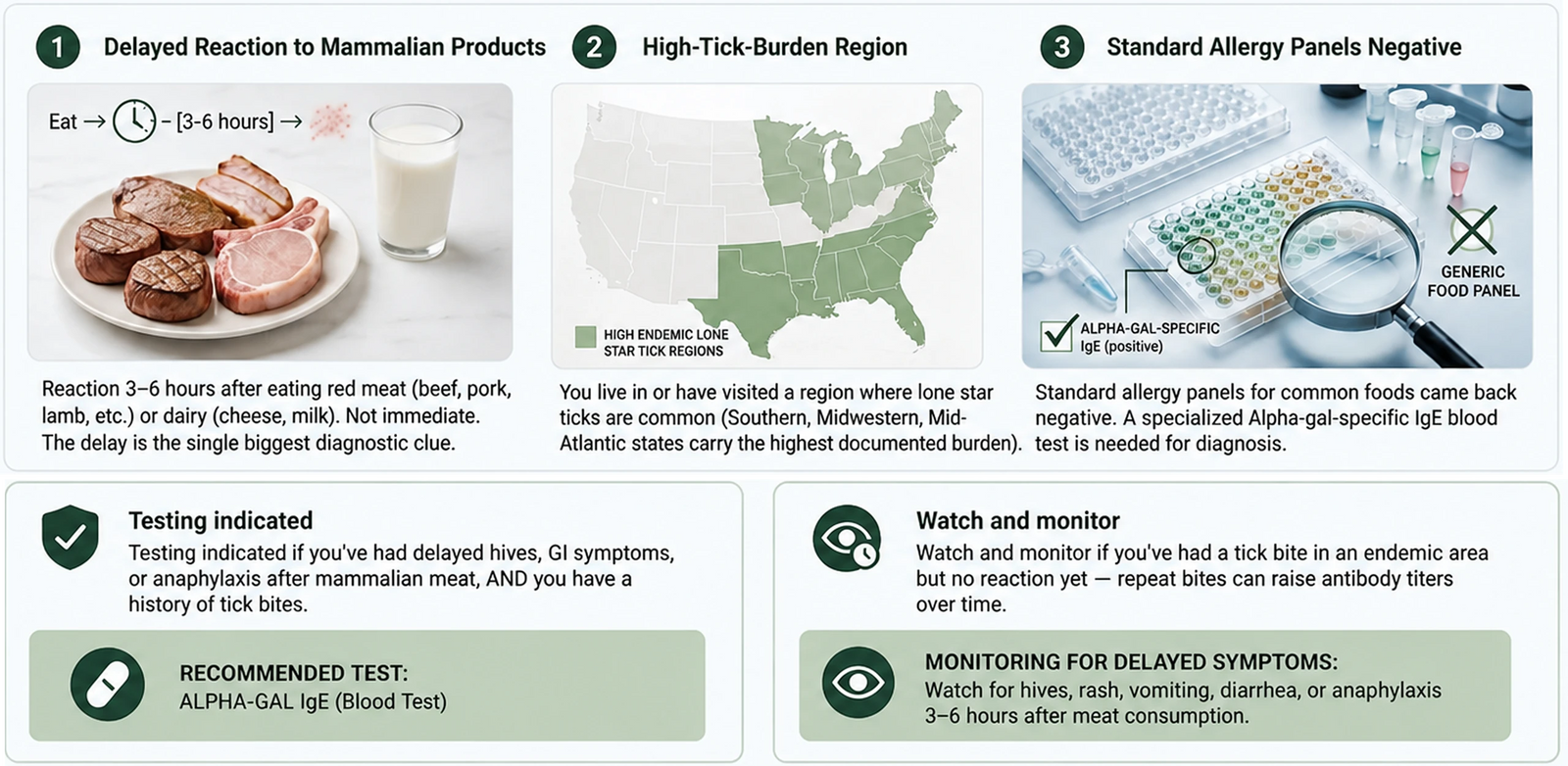 1 Delayed Reaction to Mammalian Products

Eat → – [3-6 hours] →

Reaction 3–6 hours after eating red meat (beef, pork, lamb, etc.) or dairy (cheese, milk). Not immediate. The delay is the single biggest diagnostic clue.

2 High-Tick-Burden Region

HIGH ENDEMIC LONE STAR TICK REGIONS

You live in or have visited a region where lone star ticks are common (Southern, Midwestern, Mid-Atlantic states carry the highest documented burden).

3 Standard Allergy Panels Negative

GENERIC FOOD PANEL

ALPHA-GAL-SPECIFIC IgE (positive)

Standard allergy panels for common foods came back negative. A specialized Alpha-gal-specific IgE blood test is needed for diagnosis.

Testing indicated

Testing indicated if you've had delayed hives, GI symptoms, or anaphylaxis after mammalian meat, AND you have a history of tick bites.

RECOMMENDED TEST:
ALPHA-GAL IgE (Blood Test)

Watch and monitor

Watch and monitor if you've had a tick bite in an endemic area but no reaction yet — repeat bites can raise antibody titers over time.

MONITORING FOR DELAYED SYMPTOMS:
Watch for hives, rash, vomiting, diarrhea, or anaphylaxis 3–6 hours after meat consumption.